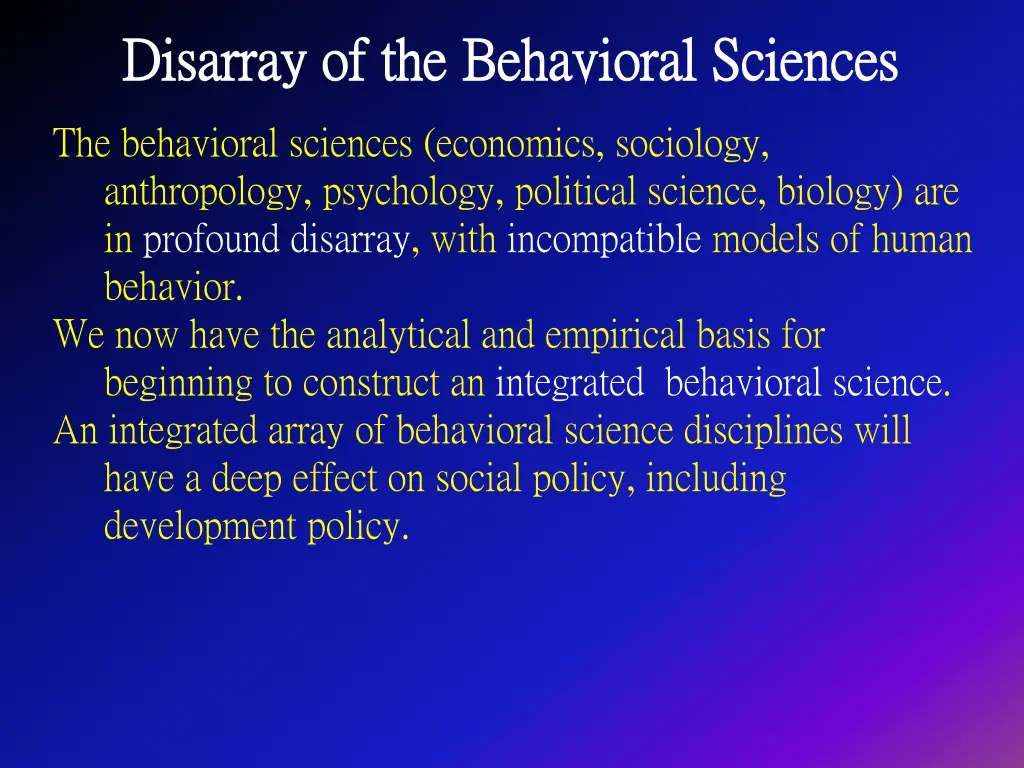 Disarray of the Behavioral Sciences

The behavioral sciences (economics, sociology, anthropology, psychology, political science, biology) are in profound disarray, with incompatible models of human behavior.

We now have the analytical and empirical basis for beginning to construct an integrated behavioral science.

An integrated array of behavioral science disciplines will have a deep effect on social policy, including development policy.